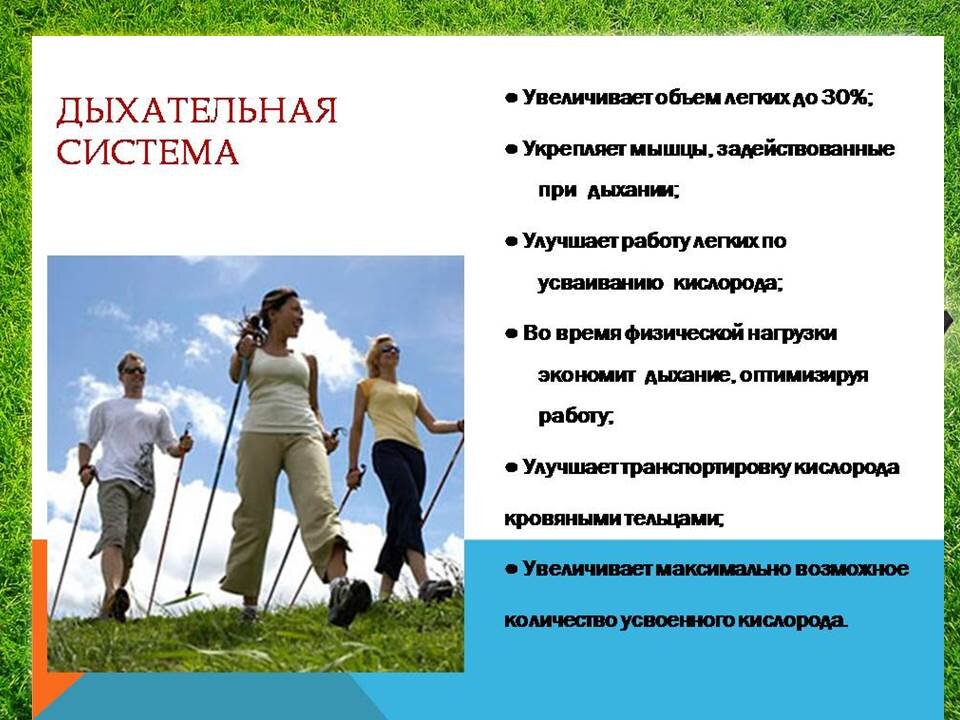 ДЫХАТЕЛЬНАЯ СИСТЕМА

● Увеличивает объем легких до 30%;

● Укрепляет мышцы, задействованные при дыхании;

● Улучшает работу легких по усваиванию кислорода;

● Во время физической нагрузки экономит дыхание, оптимизируя работу;

● Улучшает транспортировку кислорода кровяными тельцами;

● Увеличивает максимально возможное количество усвоенного кислорода.